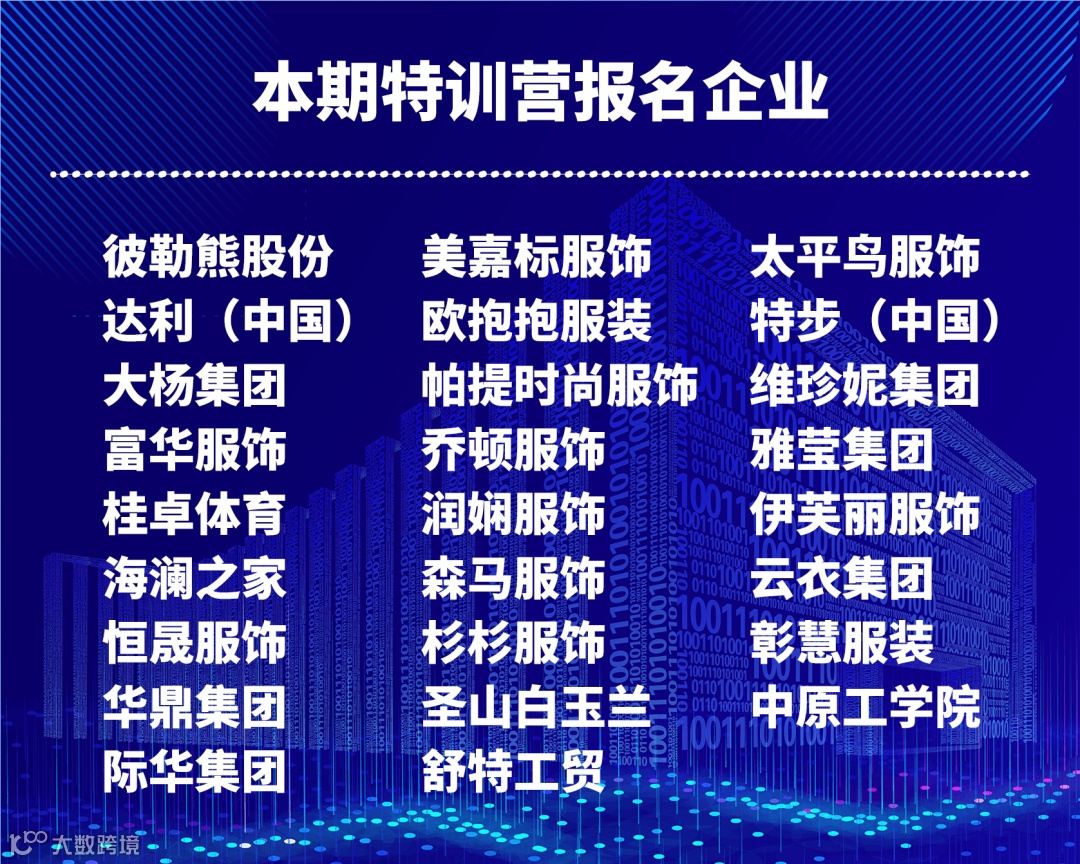 本期特训营报名企业

彼勒熊股份
达利（中国）
大杨集团
富华服饰
桂卓体育
海澜之家
恒晟服饰
华鼎集团
际华集团

美嘉标服饰
欧抱抱服装
帕提时尚服饰
乔顿服饰
润娴服饰
森马服饰
杉杉服饰
圣山白玉兰
舒特工贸

太平鸟服饰
特步（中国）
维珍妮集团
雅莹集团
伊芙丽服饰
云衣集团
彰慧服装
中原工学院

大数跨境